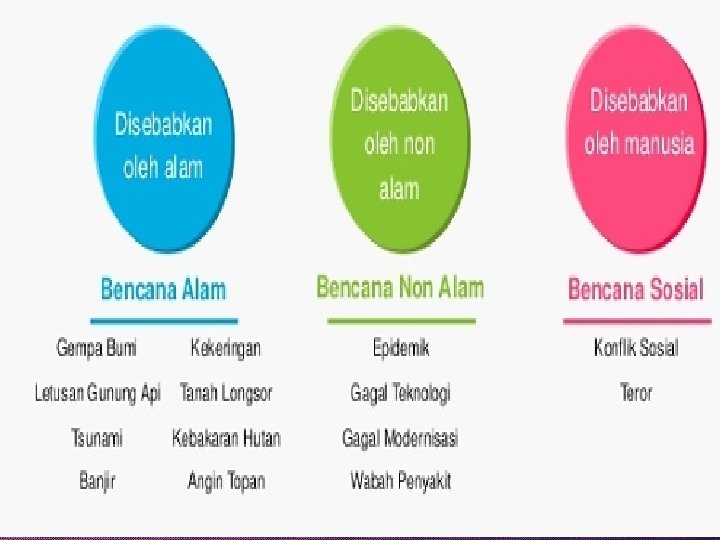 Disebabkan oleh alam

Bencana Alam

Gempa Bumi
Letusan Gunung Api
Tsunami
Banjir

Kekeringan
Tanah Longsor
Kebakaran Hutan
Angin Topan

Disebabkan oleh non alam

Bencana Non Alam

Epidemik
Gagal Teknologi
Gagal Modernisasi
Wabah Penyakit

Disebabkan oleh manusia

Bencana Sosial

Konflik Sosial
Teror